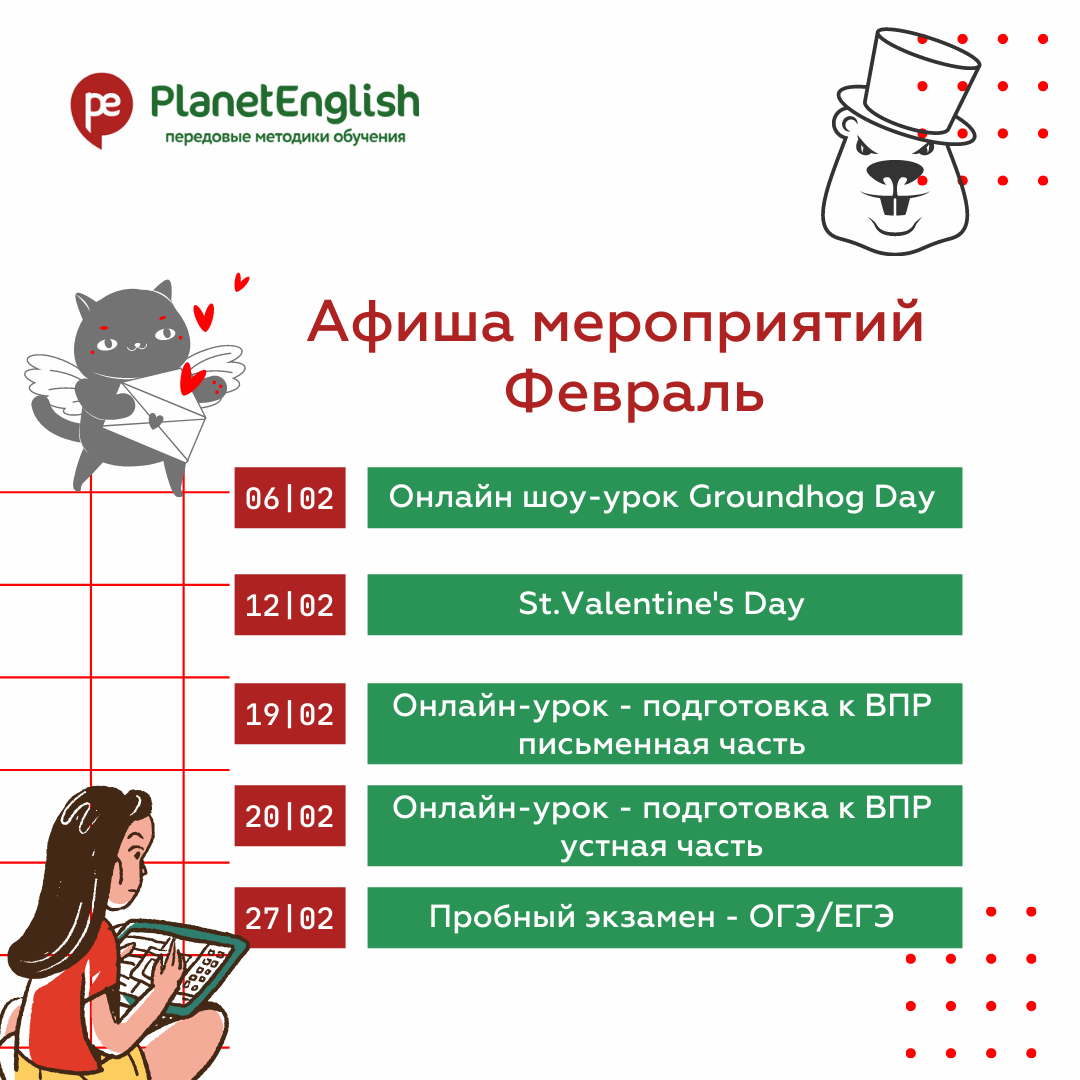 pe PlanetEnglish
передовые методики обучения

Афиша мероприятий
Февраль

06|02 Онлайн шоу-урок Groundhog Day

12|02 St.Valentine's Day

19|02 Онлайн-урок - подготовка к ВПР письменная часть

20|02 Онлайн-урок - подготовка к ВПР устная часть

27|02 Пробный экзамен - ОГЭ/ЕГЭ